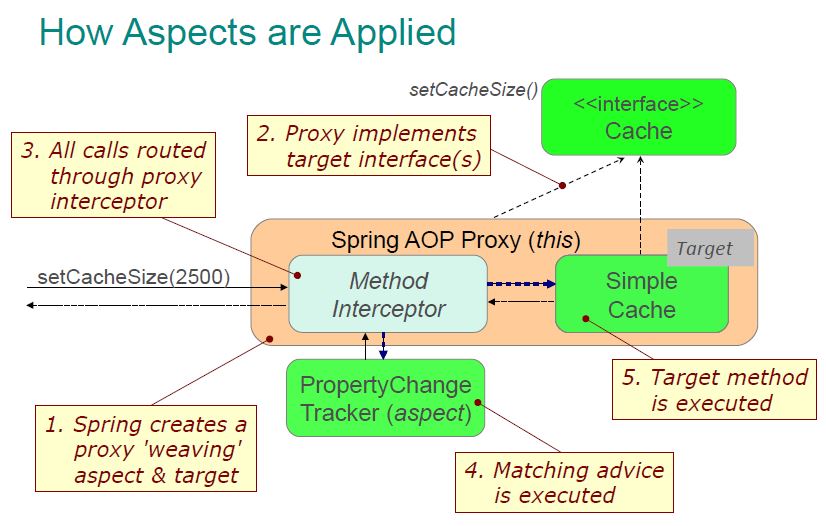 How Aspects are Applied

setCacheSize()

<<interface>>
Cache

2. Proxy implements target interface(s)

3. All calls routed through proxy interceptor

Spring AOP Proxy (this)

Target

setCacheSize(2500)

Method Interceptor

Simple Cache

PropertyChange Tracker (aspect)

5. Target method is executed

1. Spring creates a proxy 'weaving' aspect & target

4. Matching advice is executed